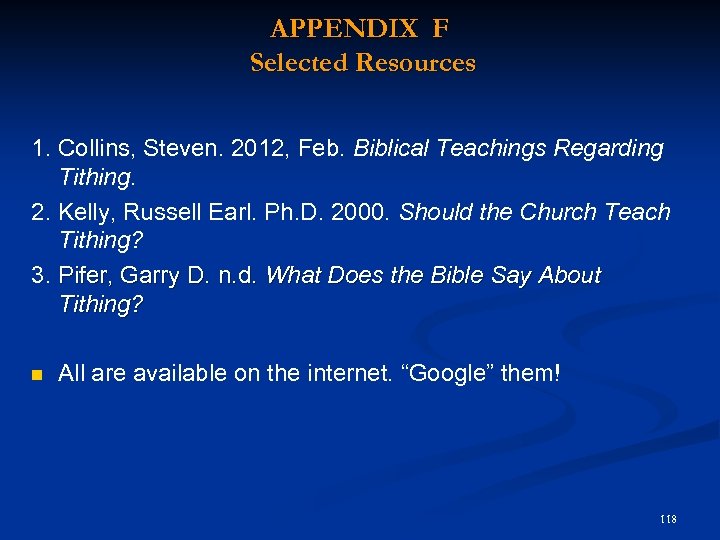 APPENDIX F
Selected Resources

1. Collins, Steven. 2012, Feb. Biblical Teachings Regarding Tithing.
2. Kelly, Russell Earl. Ph.D. 2000. Should the Church Teach Tithing?
3. Pifer, Garry D. n.d. What Does the Bible Say About Tithing?

All are available on the internet. “Google” them!

118